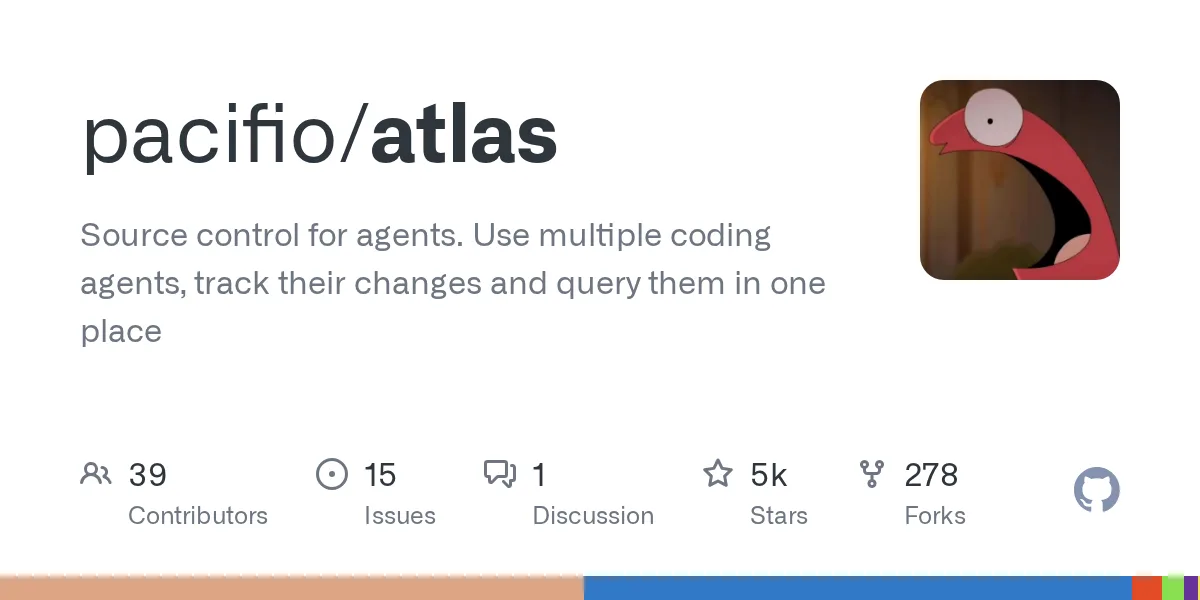 pacifio/atlas

Source control for agents. Use multiple coding agents, track their changes and query them in one place

39
Contributors

15
Issues

1
Discussion

5k
Stars

278
Forks